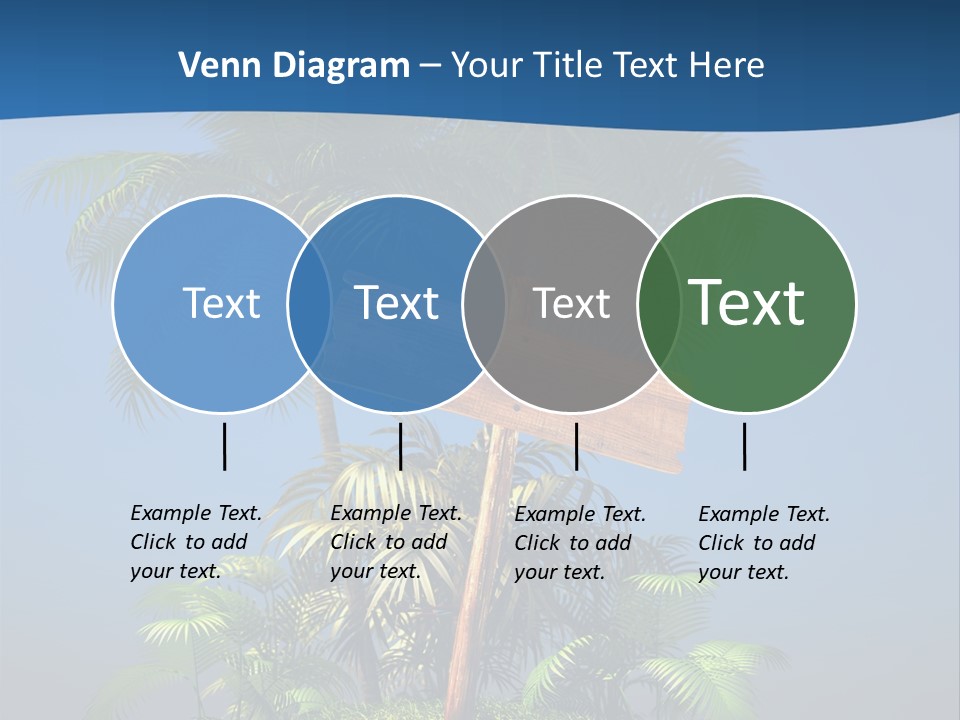 Venn Diagram – Your Title Text Here

Text

Text

Text

Text

Example Text. Click to add your text.

Example Text. Click to add your text.

Example Text. Click to add your text.

Example Text. Click to add your text.